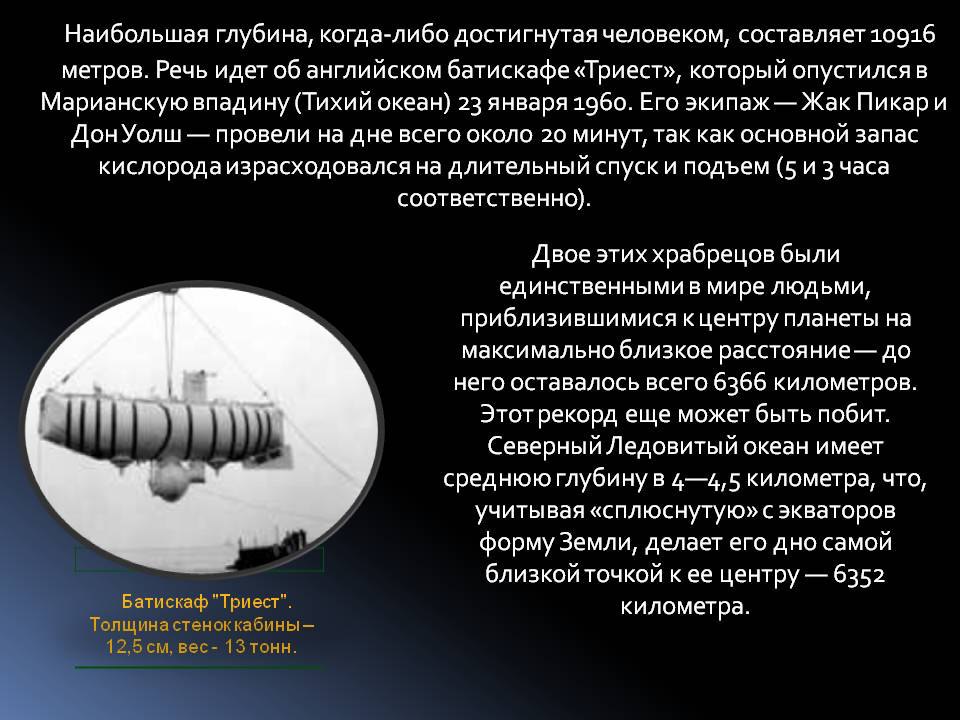 Наибольшая глубина, когда-либо достигнутая человеком, составляет 10916 метров. Речь идет об английском батискафе «Триест», который опустился в Марианскую впадину (Тихий океан) 23 января 1960. Его экипаж — Жак Пикар и Дон Уолш — провели на дне всего около 20 минут, так как основной запас кислорода израсходовался на длительный спуск и подъем (5 и 3 часа соответственно).

Двое этих храбрецов были единственными в мире людьми, приблизившимися к центру планеты на максимально близкое расстояние — до него оставалось всего 6366 километров. Этот рекорд еще может быть побит. Северный Ледовитый океан имеет среднюю глубину в 4—4,5 километра, что, учитывая «сплюснутую» с экваторов форму Земли, делает его дно самой близкой точкой к ее центру — 6352 километра.

Батискаф "Триест". Толщина стенок кабины – 12,5 см, вес - 13 тонн.